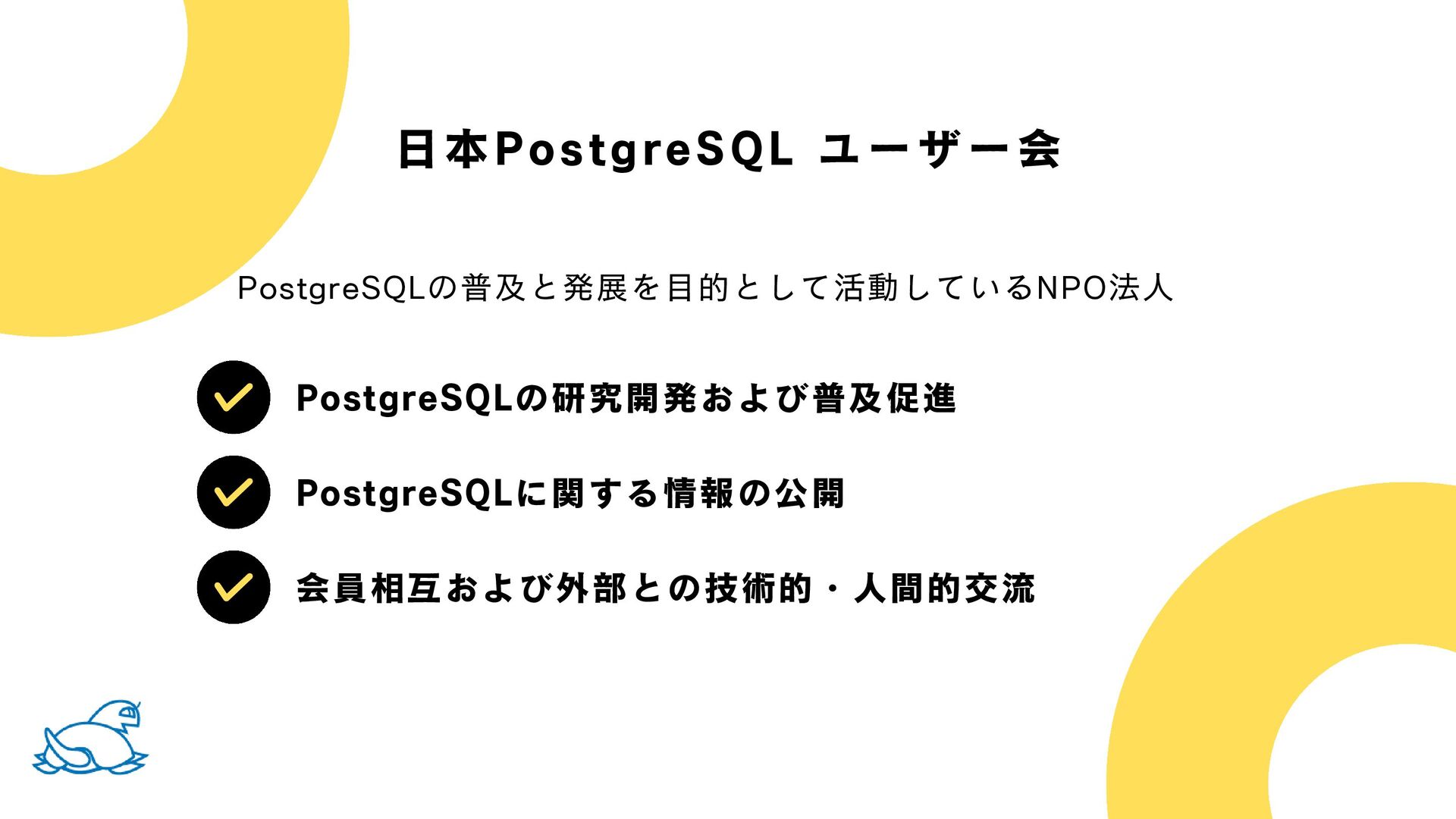 日本PostgreSQL ユーザー会

PostgreSQLの普及と発展を目的として活動しているNPO法人

PostgreSQLの研究開発および普及促進

PostgreSQLに関する情報の公開

会員相互および外部との技術的・人間的交流